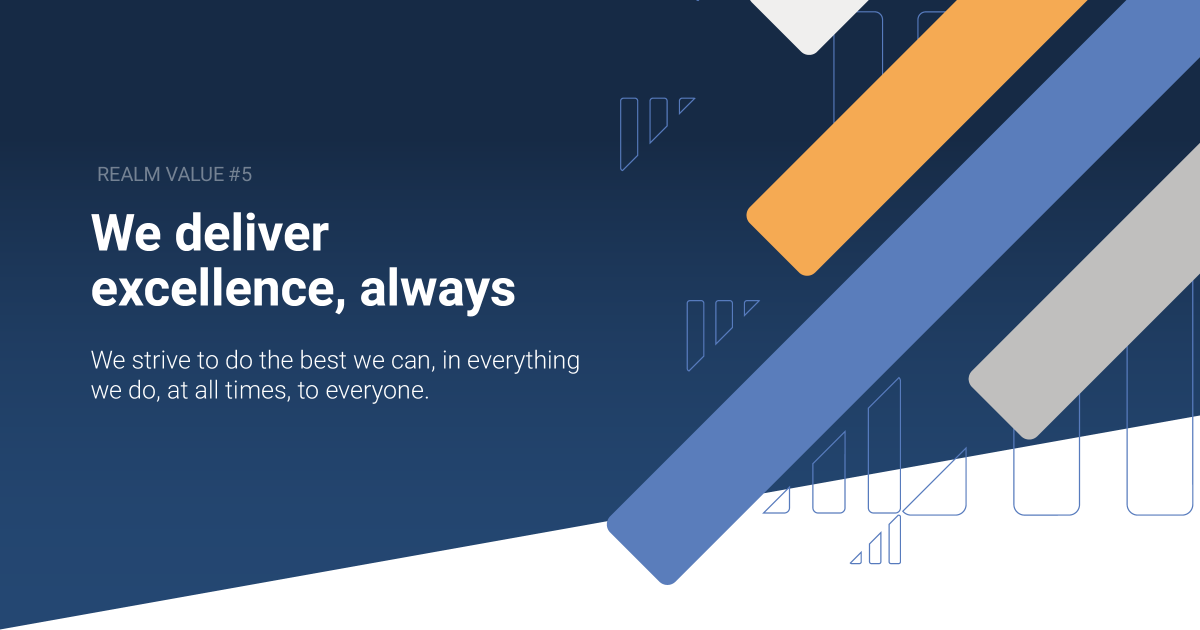 REALM VALUE #5

We deliver excellence, always

We strive to do the best we can, in everything we do, at all times, to everyone.